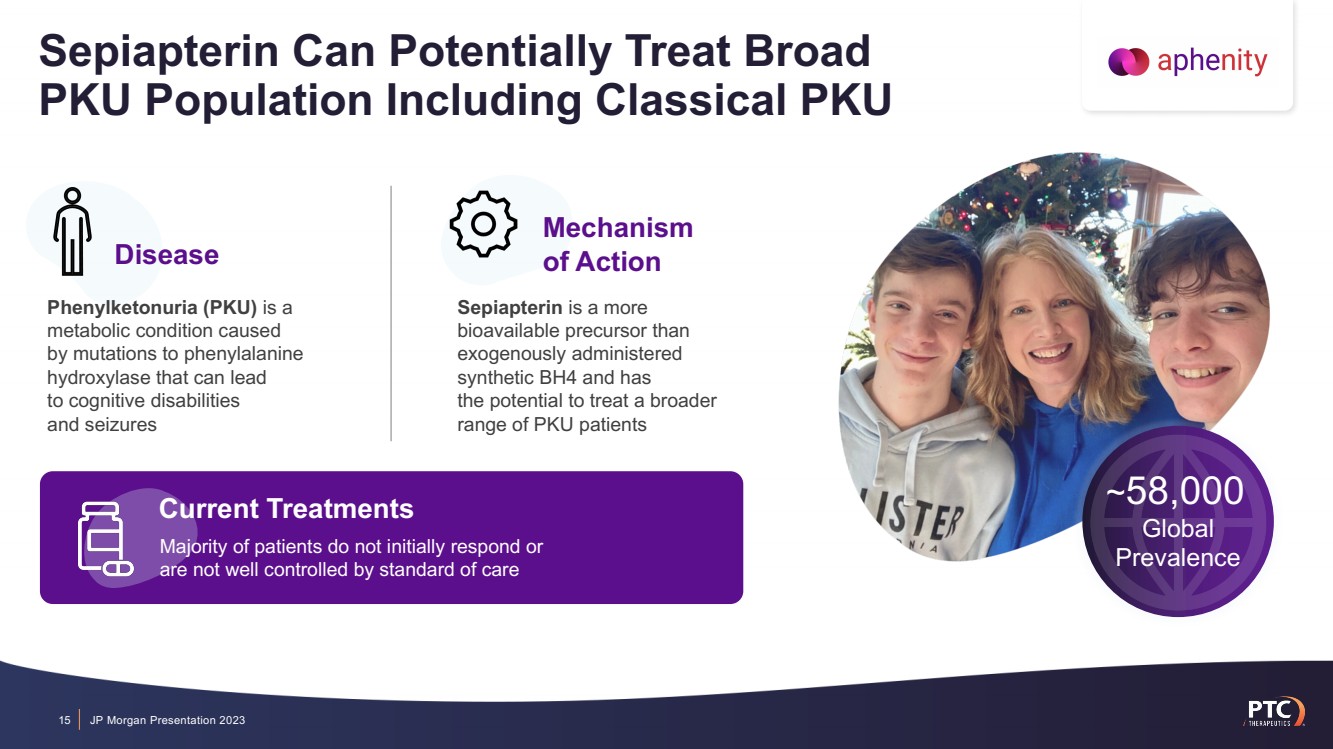 Sepiapterin Can Potentially Treat Broad PKU Population Including Classical PKU

aphenity

Disease

Phenylketonuria (PKU) is a metabolic condition caused by mutations to phenylalanine hydroxylase that can lead to cognitive disabilities and seizures

Mechanism of Action

Sepiapterin is a more bioavailable precursor than exogenously administered synthetic BH4 and has the potential to treat a broader range of PKU patients

Current Treatments

Majority of patients do not initially respond or are not well controlled by standard of care

ISTER

~58,000 Global Prevalence

15 JP Morgan Presentation 2023

PTC THERAPEUTICS